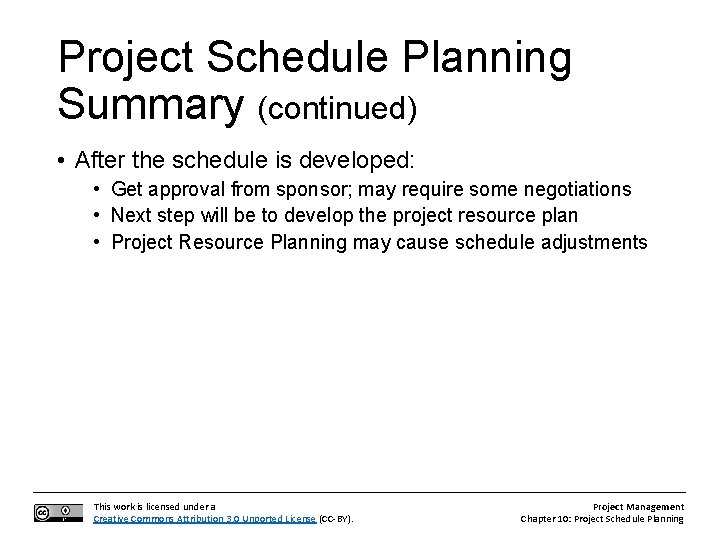 Project Schedule Planning Summary (continued)

• After the schedule is developed:
  • Get approval from sponsor; may require some negotiations
  • Next step will be to develop the project resource plan
  • Project Resource Planning may cause schedule adjustments

This work is licensed under a Creative Commons Attribution 3.0 Unported License (CC-BY).

Project Management
Chapter 10: Project Schedule Planning